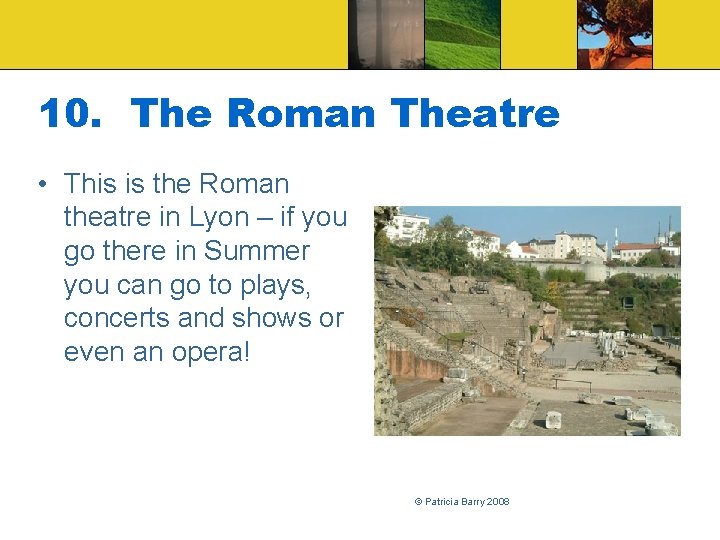 10. The Roman Theatre

• This is the Roman theatre in Lyon – if you go there in Summer you can go to plays, concerts and shows or even an opera!

© Patricia Barry 2008